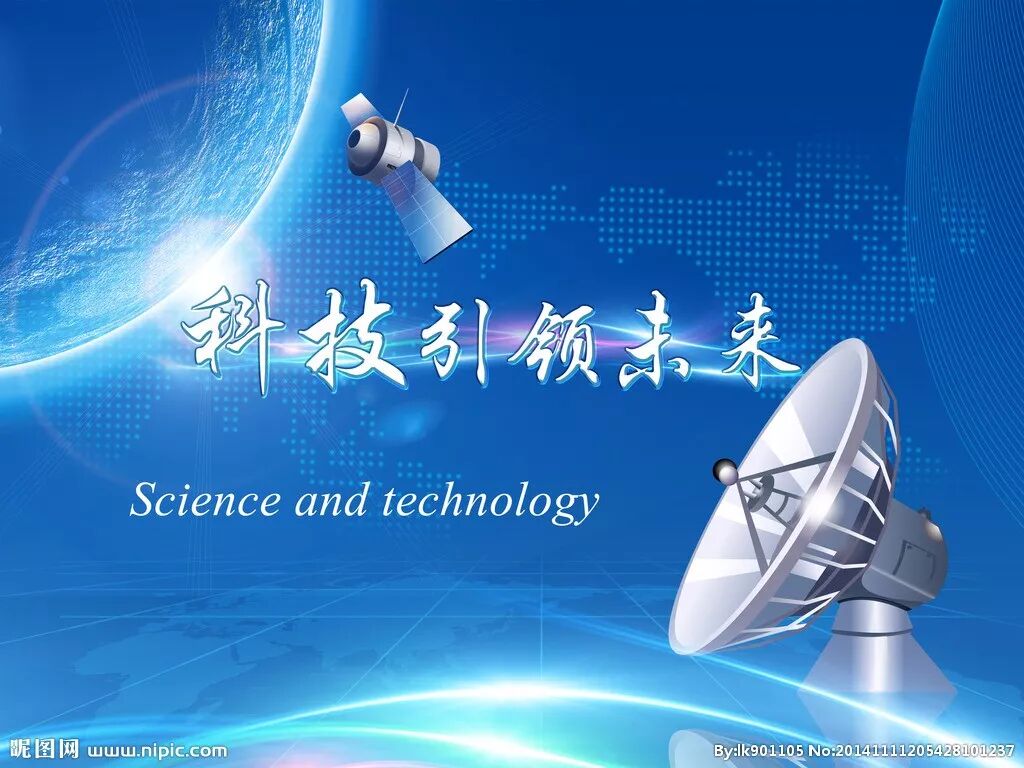 科技引领未来

Science and technology

昵图网 www.nipic.com

By:lk901105 No:20141111205428101237